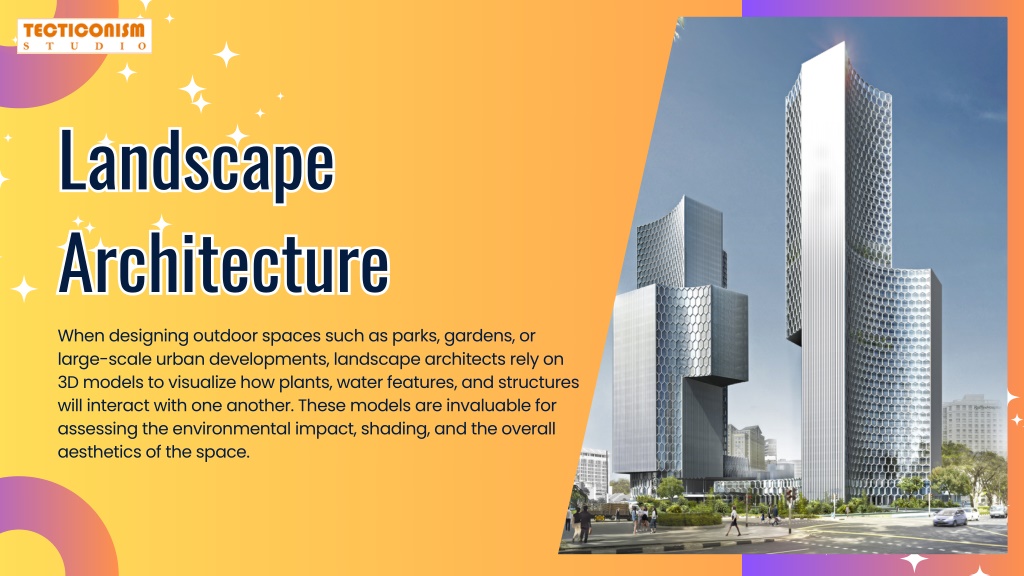 TECTICONISM
STUDIO

Landscape Architecture

When designing outdoor spaces such as parks, gardens, or large-scale urban developments, landscape architects rely on 3D models to visualize how plants, water features, and structures will interact with one another. These models are invaluable for assessing the environmental impact, shading, and the overall aesthetics of the space.